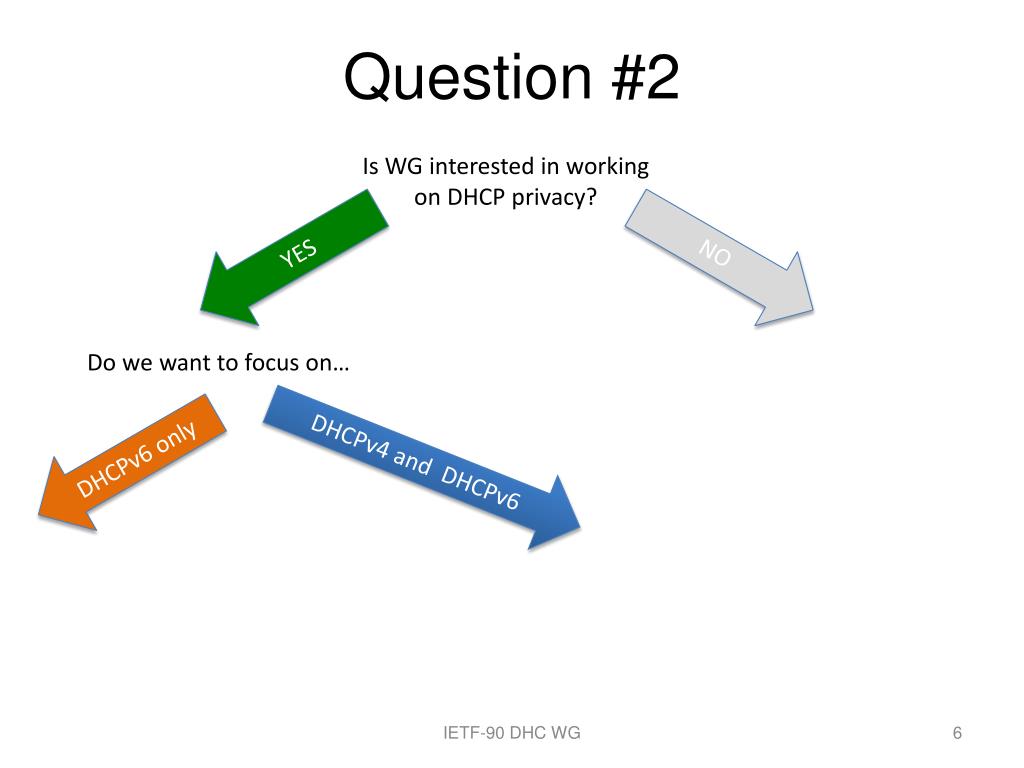 Question #2

Is WG interested in working on DHCP privacy?

YES

NO

Do we want to focus on…

DHCPv6 only

DHCPv4 and DHCPv6

IETF-90 DHC WG

6